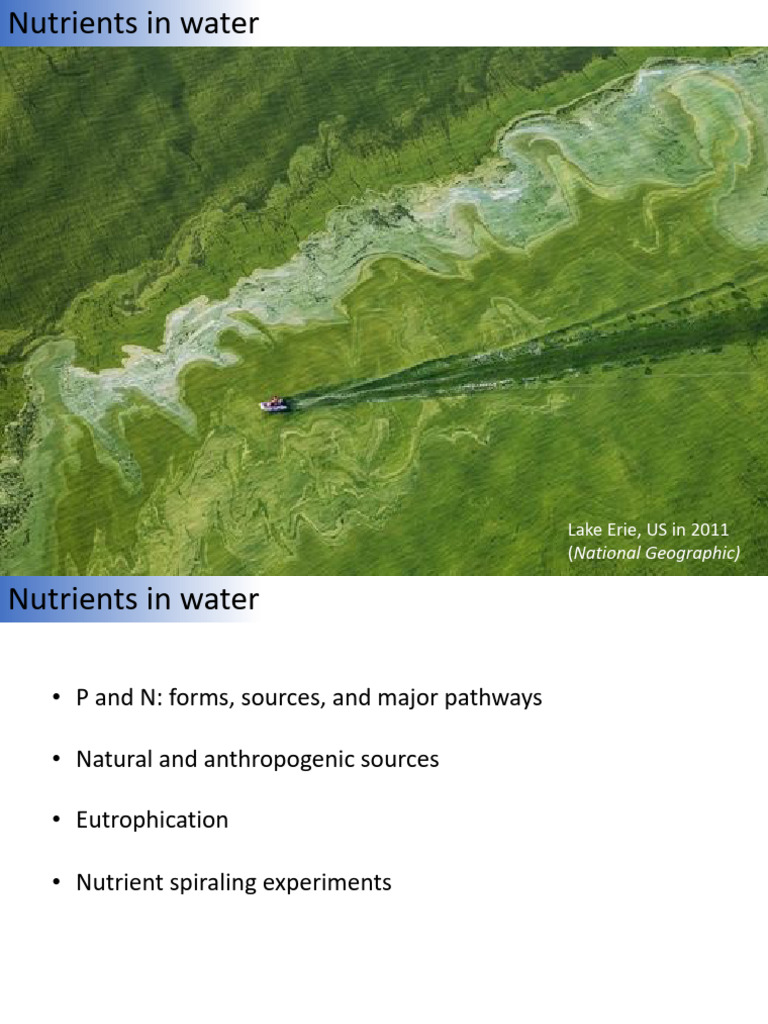 Nutrients in water

Lake Erie, US in 2011 (National Geographic)

Nutrients in water

• P and N: forms, sources, and major pathways

• Natural and anthropogenic sources

• Eutrophication

• Nutrient spiraling experiments